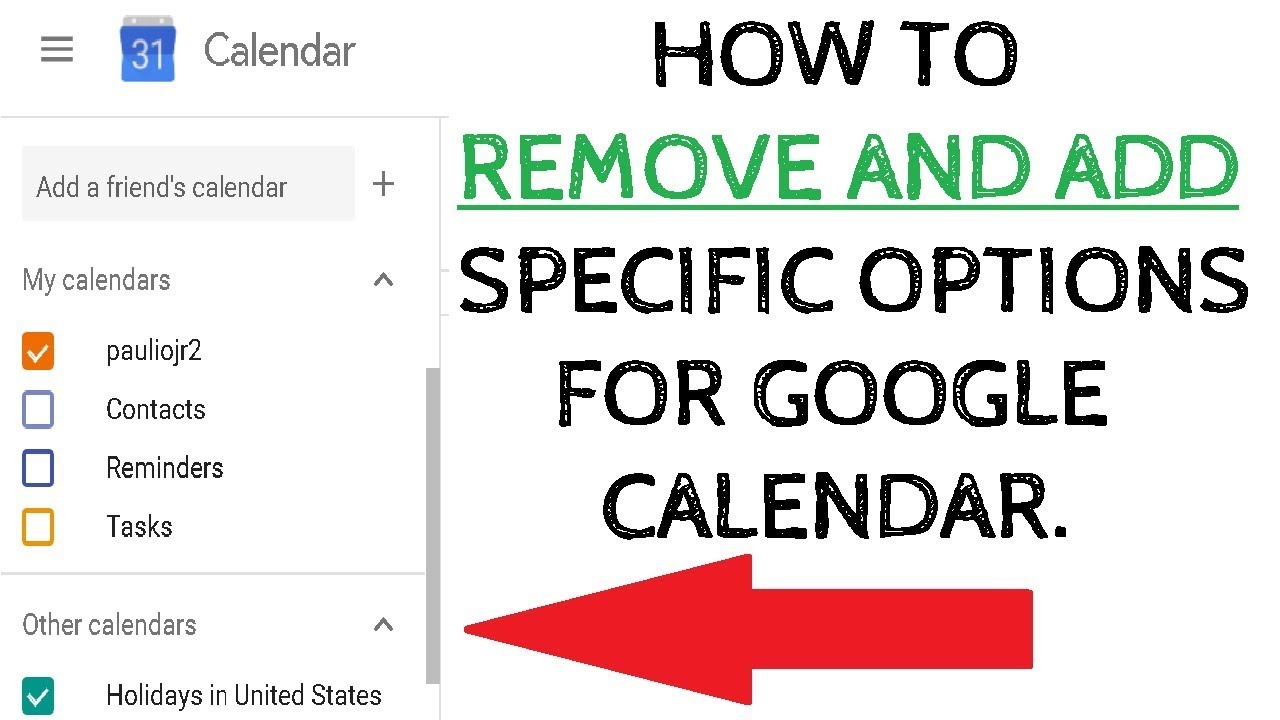 31 Calendar

Add a friend's calendar +

My calendars

pauliojr2
Contacts
Reminders
Tasks

Other calendars

Holidays in United States

HOW TO
REMOVE AND ADD
SPECIFIC OPTIONS
FOR GOOGLE
CALENDAR.